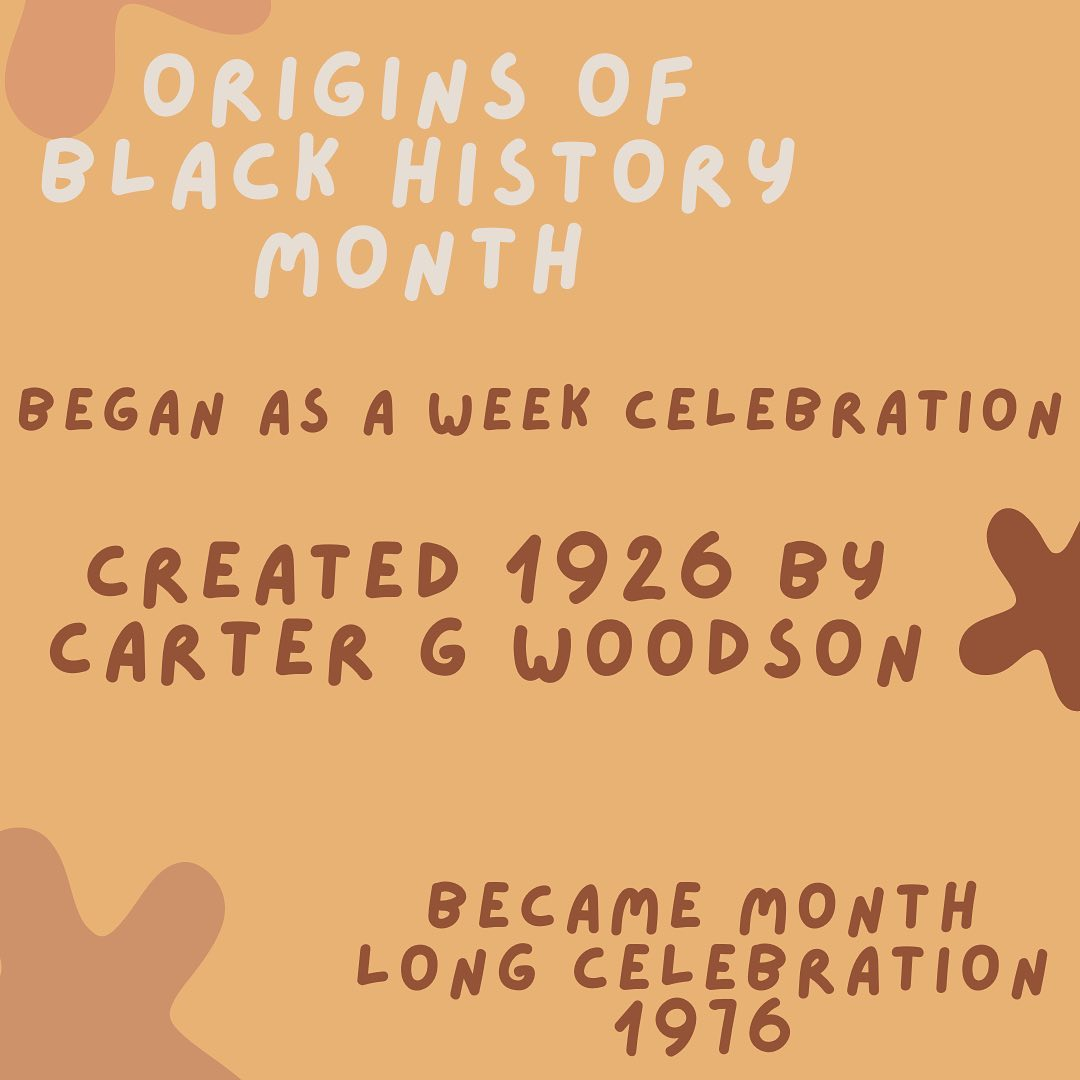 ORIGINS OF BLACK HISTORY MONTH

BEGAN AS A WEEK CELEBRATION

CREATED 1926 BY CARTER G WOODSON

BECAME MONTH LONG CELEBRATION 1976